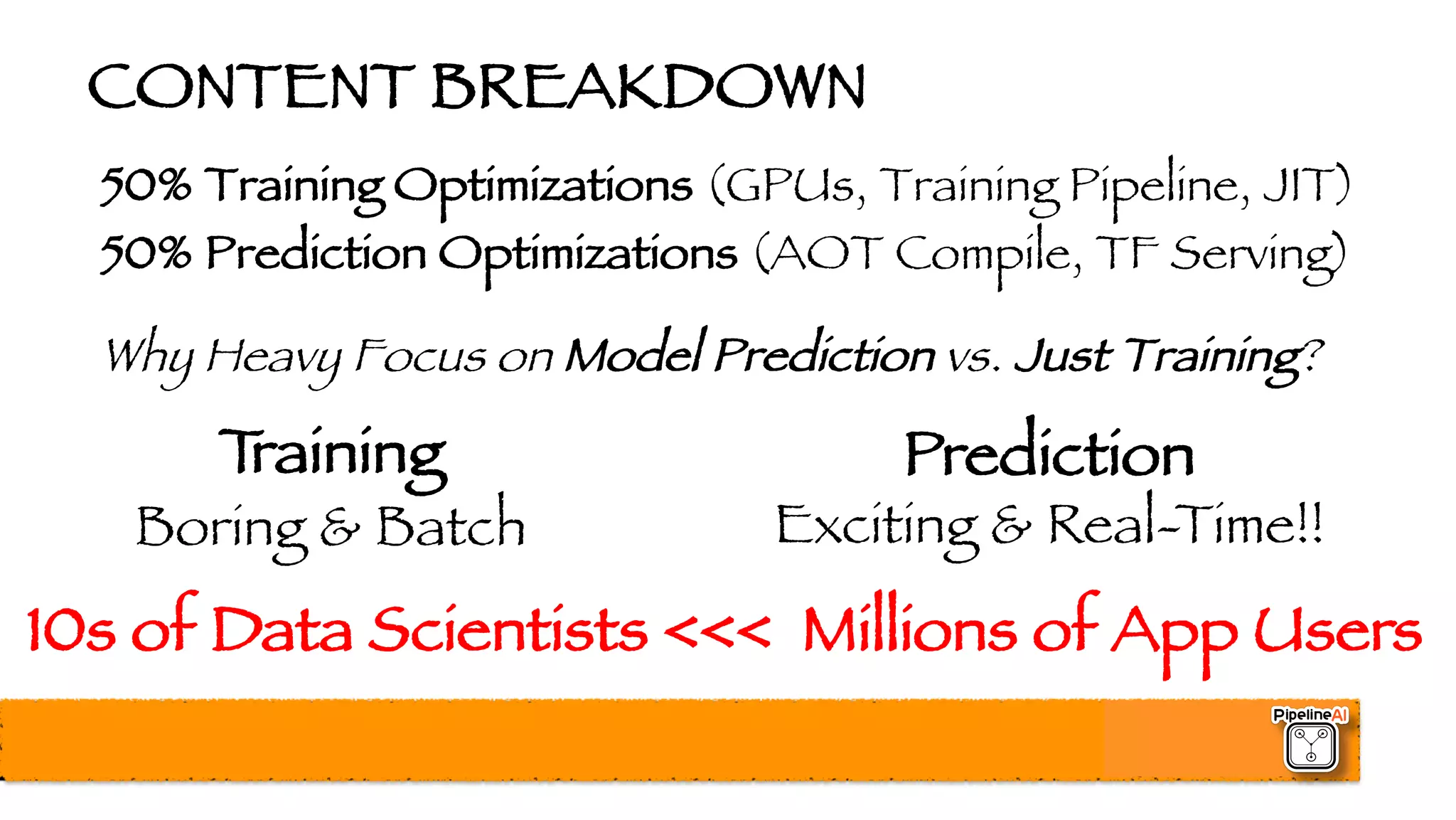 CONTENT BREAKDOWN

50% Training Optimizations (GPUs, Training Pipeline, JIT)
50% Prediction Optimizations (AOT Compile, TF Serving)

Why Heavy Focus on Model Prediction vs. Just Training?

Training
Boring & Batch

Prediction
Exciting & Real-Time!!

10s of Data Scientists <<< Millions of App Users

PipelineAI